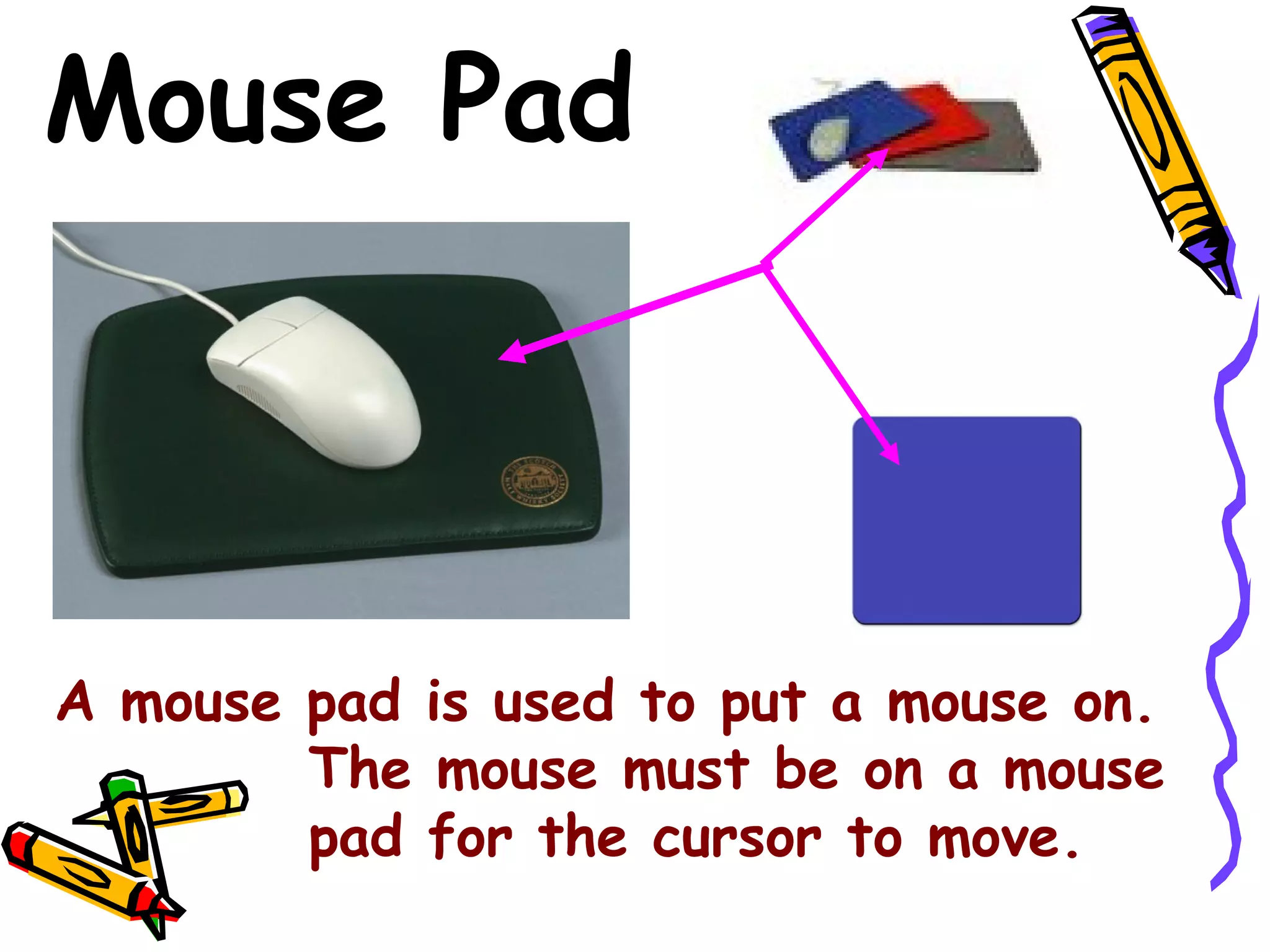 Mouse Pad

A mouse pad is used to put a mouse on. The mouse must be on a mouse pad for the cursor to move.